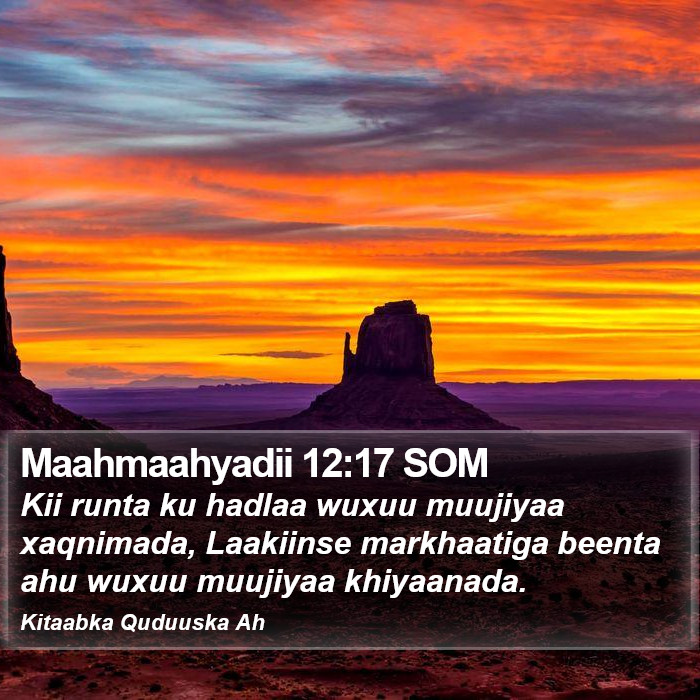 Maahmaahyadii 12:17 SOM
Kii runta ku hadlaa wuxuu muujiyaa xaqnimada, Laakiinse markhaatiga beenta ahu wuxuu muujiyaa khiyaanada.

Kitaabka Quduuska Ah